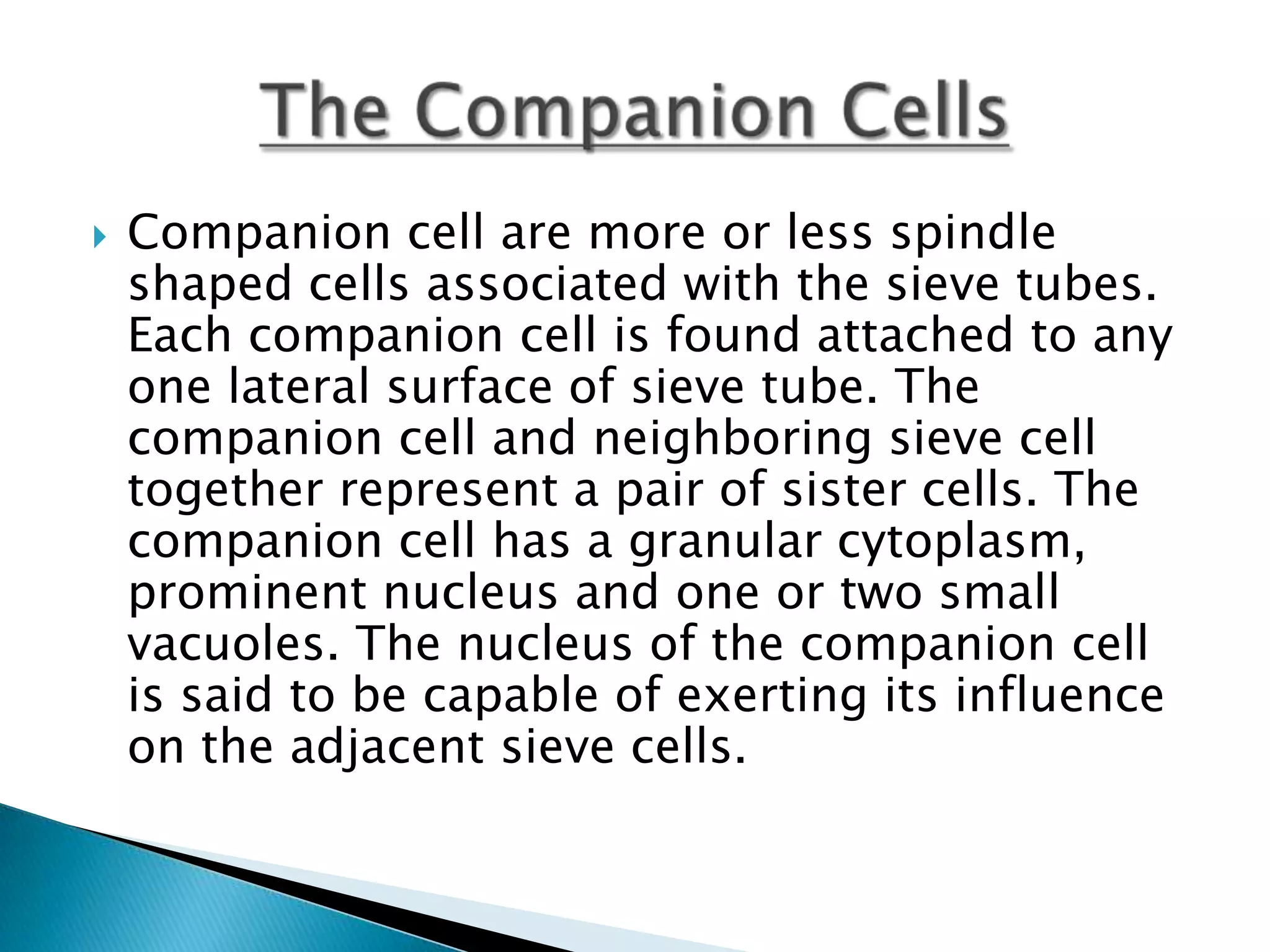 The Companion Cells

Companion cell are more or less spindle shaped cells associated with the sieve tubes. Each companion cell is found attached to any one lateral surface of sieve tube. The companion cell and neighboring sieve cell together represent a pair of sister cells. The companion cell has a granular cytoplasm, prominent nucleus and one or two small vacuoles. The nucleus of the companion cell is said to be capable of exerting its influence on the adjacent sieve cells.